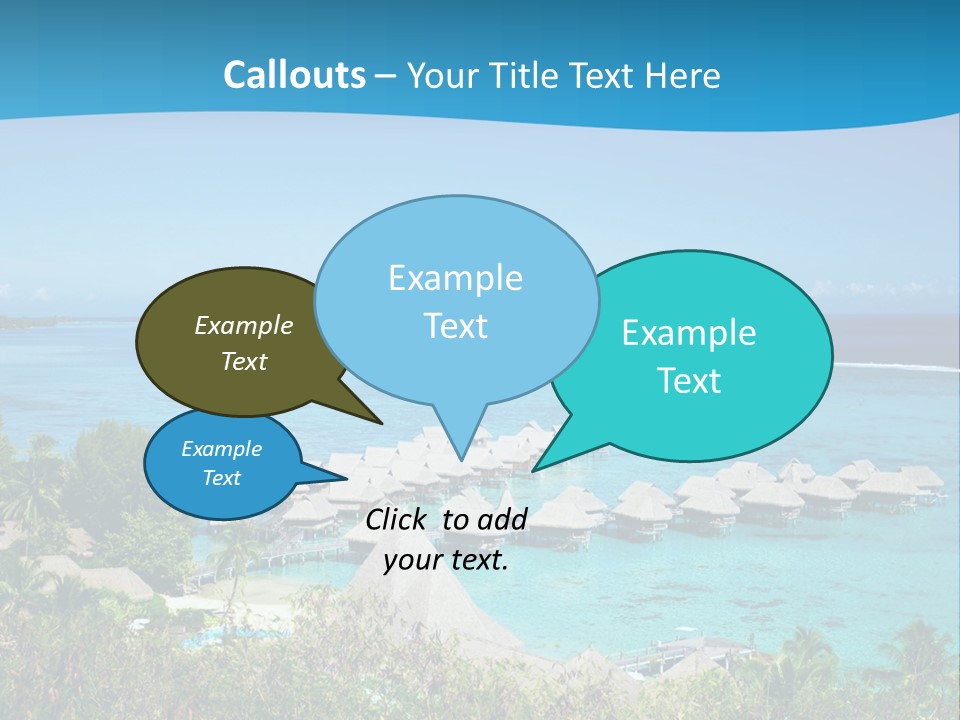 Callouts – Your Title Text Here

Example Text

Example Text

Example Text

Example Text

Click to add your text.